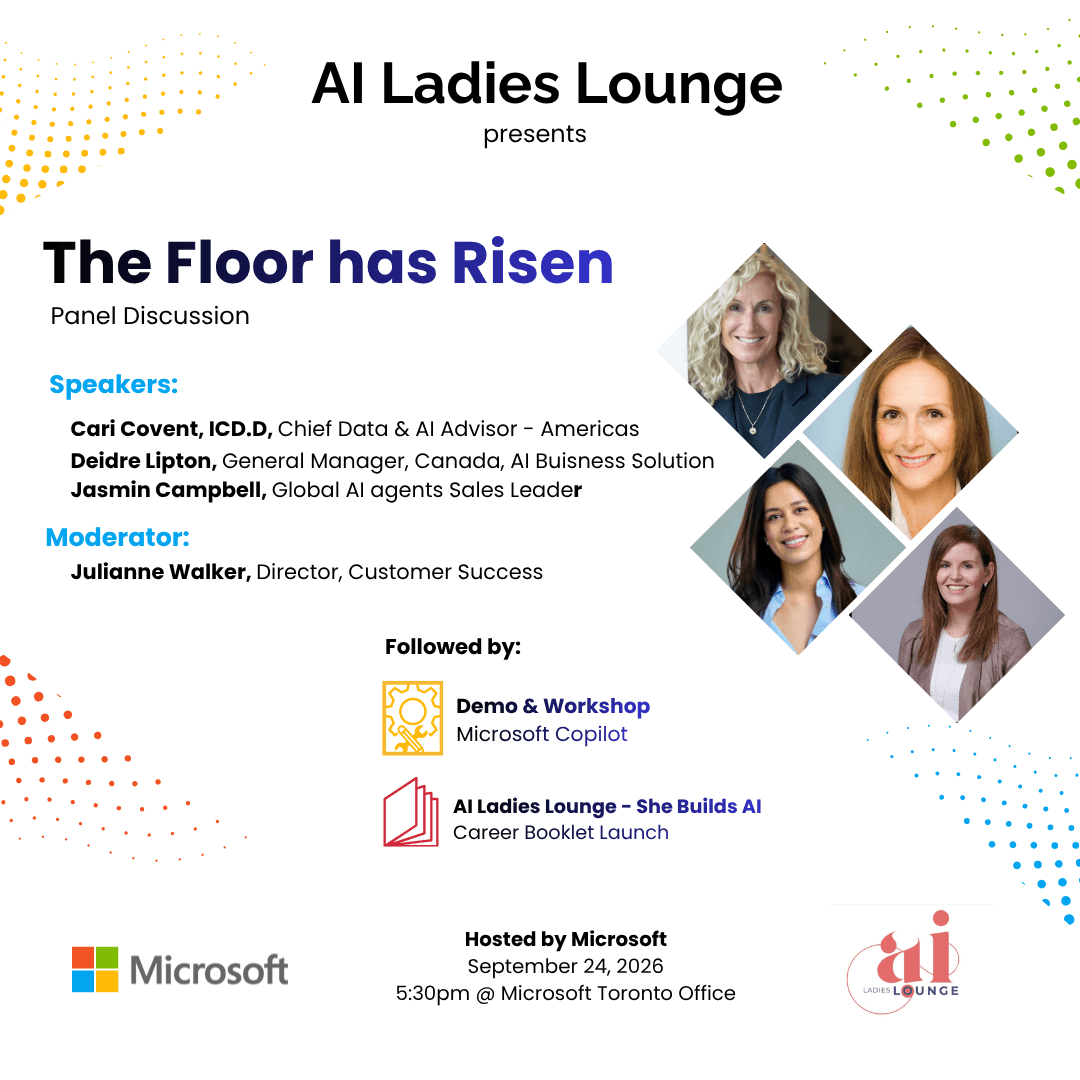 AI Ladies Lounge
presents

The Floor has Risen
Panel Discussion

Speakers:
Cari Covent, ICD.D, Chief Data & AI Advisor - Americas
Deidre Lipton, General Manager, Canada, AI Buisness Solution
Jasmin Campbell, Global AI agents Sales Leader

Moderator:
Julianne Walker, Director, Customer Success

Followed by:

Demo & Workshop
Microsoft Copilot

AI Ladies Lounge - She Builds AI
Career Booklet Launch

Microsoft

Hosted by Microsoft
September 24, 2026
5:30pm @ Microsoft Toronto Office

ai LADIES LOUNGE